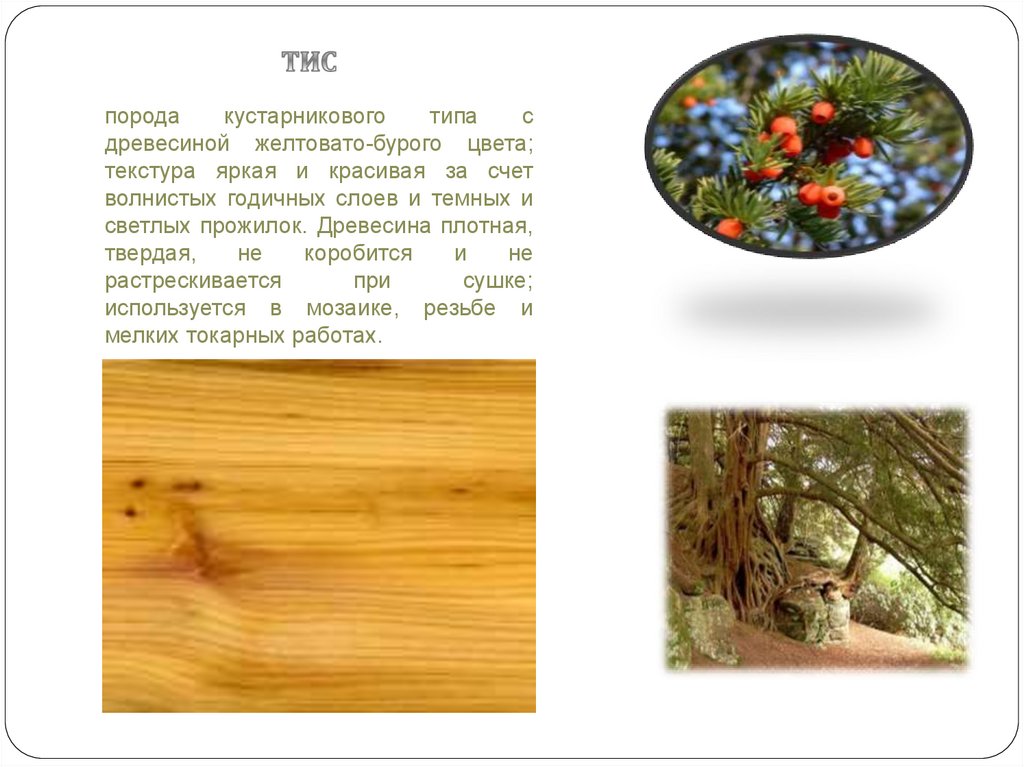 ТИС

порода кустарникового типа с древесиной желтовато-бурого цвета; текстура яркая и красивая за счет волнистых годичных слоев и темных и светлых прожилок. Древесина плотная, твердая, не коробится и не растрескивается при сушке; используется в мозаике, резьбе и мелких токарных работах.